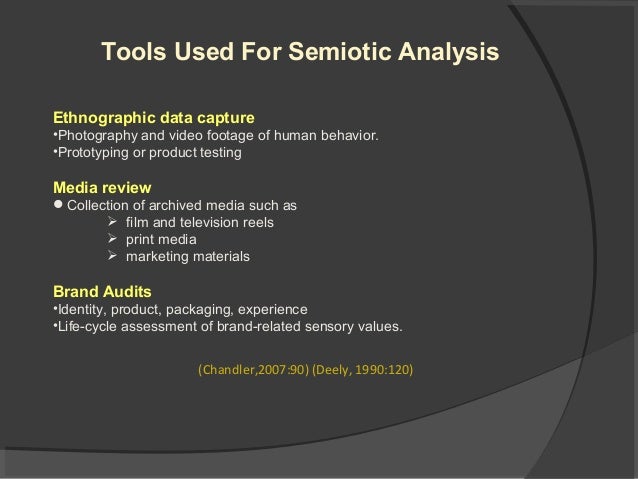 Tools Used For Semiotic Analysis

Ethnographic data capture
•Photography and video footage of human behavior.
•Prototyping or product testing

Media review
● Collection of archived media such as
➢ film and television reels
➢ print media
➢ marketing materials

Brand Audits
•Identity, product, packaging, experience
•Life-cycle assessment of brand-related sensory values.

(Chandler,2007:90) (Deely, 1990:120)